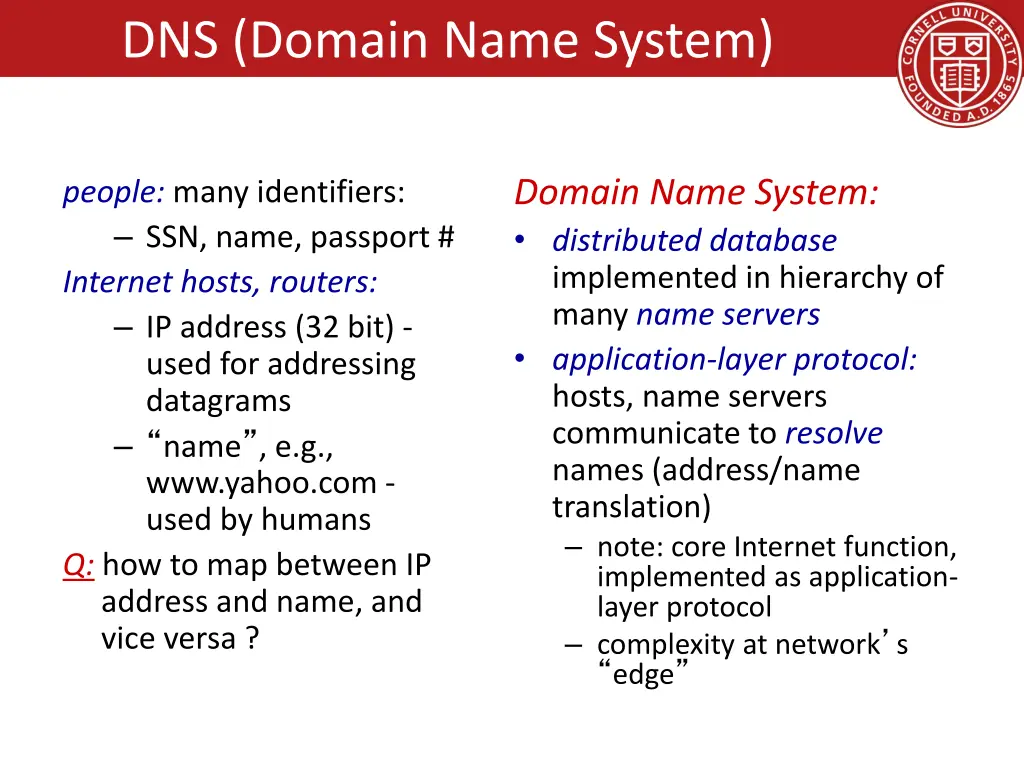 DNS (Domain Name System)

CORNELL UNIVERSITY FOUNDED A.D. 1865

people: many identifiers:
– SSN, name, passport #
Internet hosts, routers:
– IP address (32 bit) - used for addressing datagrams
– “name”, e.g., www.yahoo.com - used by humans
Q: how to map between IP address and name, and vice versa ?

Domain Name System:
• distributed database implemented in hierarchy of many name servers
• application-layer protocol: hosts, name servers communicate to resolve names (address/name translation)
– note: core Internet function, implemented as application-layer protocol
– complexity at network’s “edge”